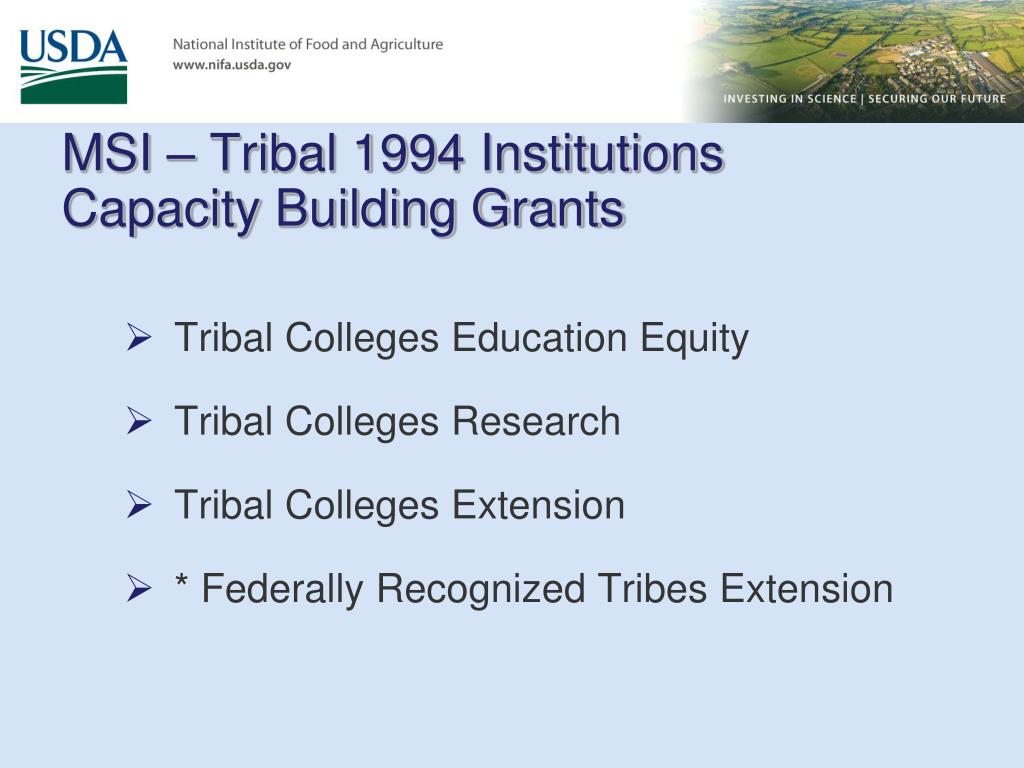 USDA

National Institute of Food and Agriculture
www.nifa.usda.gov

INVESTING IN SCIENCE | SECURING OUR FUTURE

MSI – Tribal 1994 Institutions Capacity Building Grants

➢ Tribal Colleges Education Equity

➢ Tribal Colleges Research

➢ Tribal Colleges Extension

➢ * Federally Recognized Tribes Extension